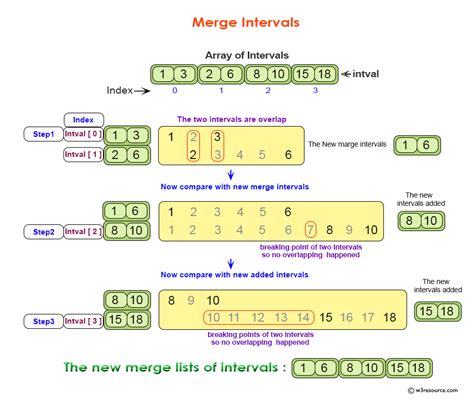 Merge Intervals

Array of Intervals

1 3 2 6 8 10 15 18 ← intval

Index → 0 1 2 3

Index

Step1 Intval [ 0 ] 1 3

Intval [ 1 ] 2 6

The two intervals are overlap

1 2 3
2 3 4 5 6

The New marge intervals 1 6

Now compare with new merge intervals

1 6

Step2 Intval [ 2 ] 8 10

1 2 3 4 5 6
1 2 3 4 5 6 7 8 9 10

breaking point of two Intervals so no overlapping happened

The new intervals added 8 10

Now compare with new added intervals

8 10

Step3 Intval [ 3 ] 15 18

8 9 10
10 11 12 13 14 15 16 17 18

breaking points of two Intervals so no overlapping happened

The new intervals added 15 18

The new merge lists of intervals : 1 6 8 10 15 18

© w3resource.com